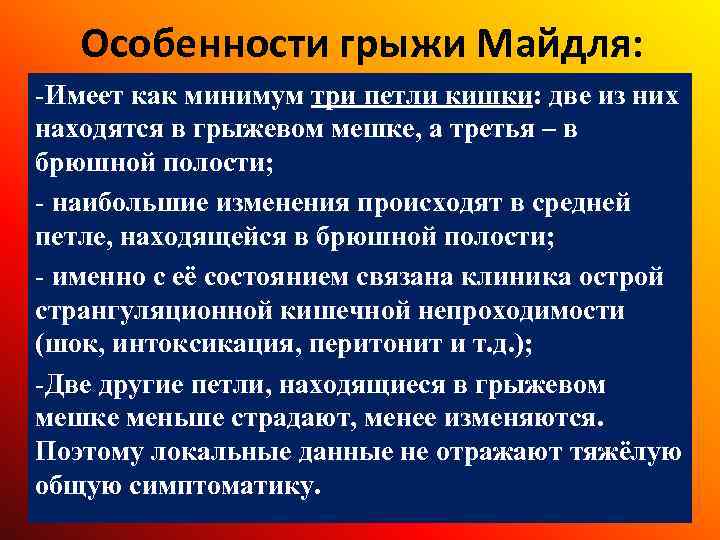 Особенности грыжи Майдля:

-Имеет как минимум три петли кишки: две из них находятся в грыжевом мешке, а третья – в брюшной полости;

- наибольшие изменения происходят в средней петле, находящейся в брюшной полости;

- именно с её состоянием связана клиника острой странгуляционной кишечной непроходимости (шок, интоксикация, перитонит и т.д.);

-Две другие петли, находящиеся в грыжевом мешке меньше страдают, менее изменяются. Поэтому локальные данные не отражают тяжёлую общую симптоматику.